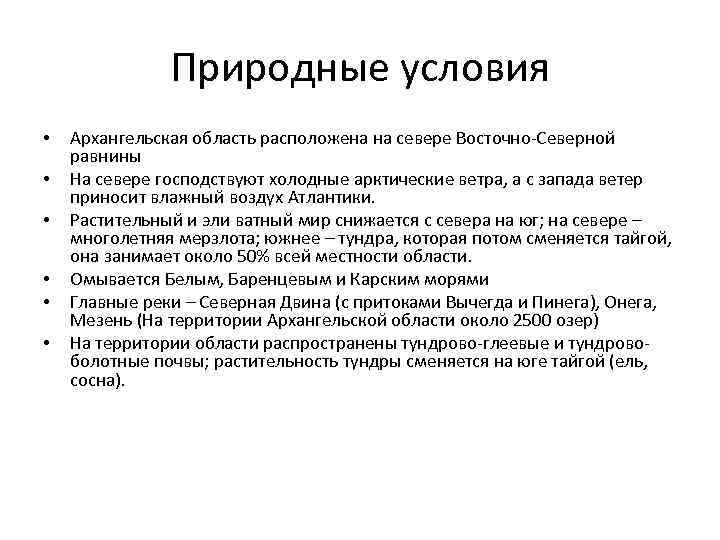 Природные условия

• Архангельская область расположена на севере Восточно-Северной равнины
• На севере господствуют холодные арктические ветра, а с запада ветер приносит влажный воздух Атлантики.
• Растительный и эли ватный мир снижается с севера на юг; на севере – многолетняя мерзлота; южнее – тундра, которая потом сменяется тайгой, она занимает около 50% всей местности области.
• Омывается Белым, Баренцевым и Карским морями
• Главные реки – Северная Двина (с притоками Вычегда и Пинега), Онега, Мезень (На территории Архангельской области около 2500 озер)
• На территории области распространены тундрово-глеевые и тундрово-болотные почвы; растительность тундры сменяется на юге тайгой (ель, сосна).